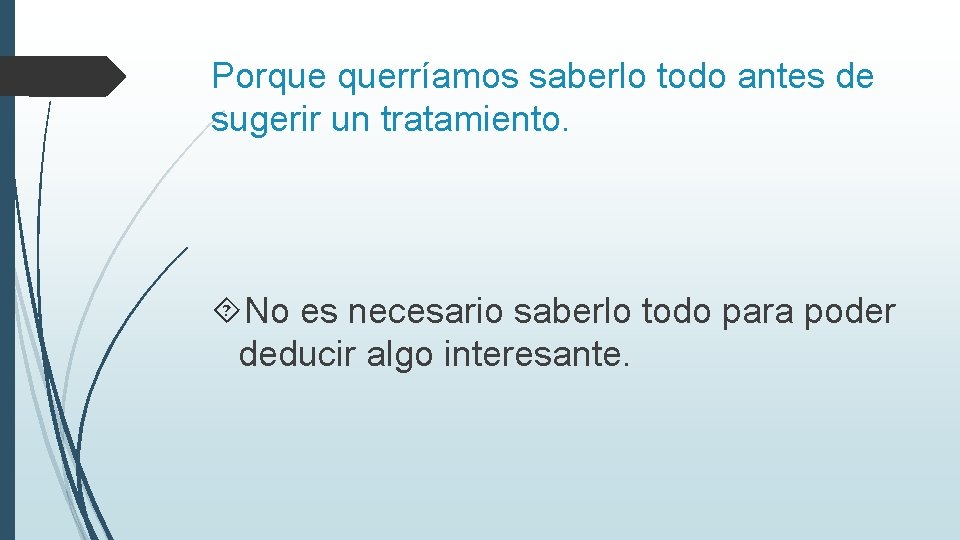 Porque querríamos saberlo todo antes de sugerir un tratamiento.

No es necesario saberlo todo para poder deducir algo interesante.